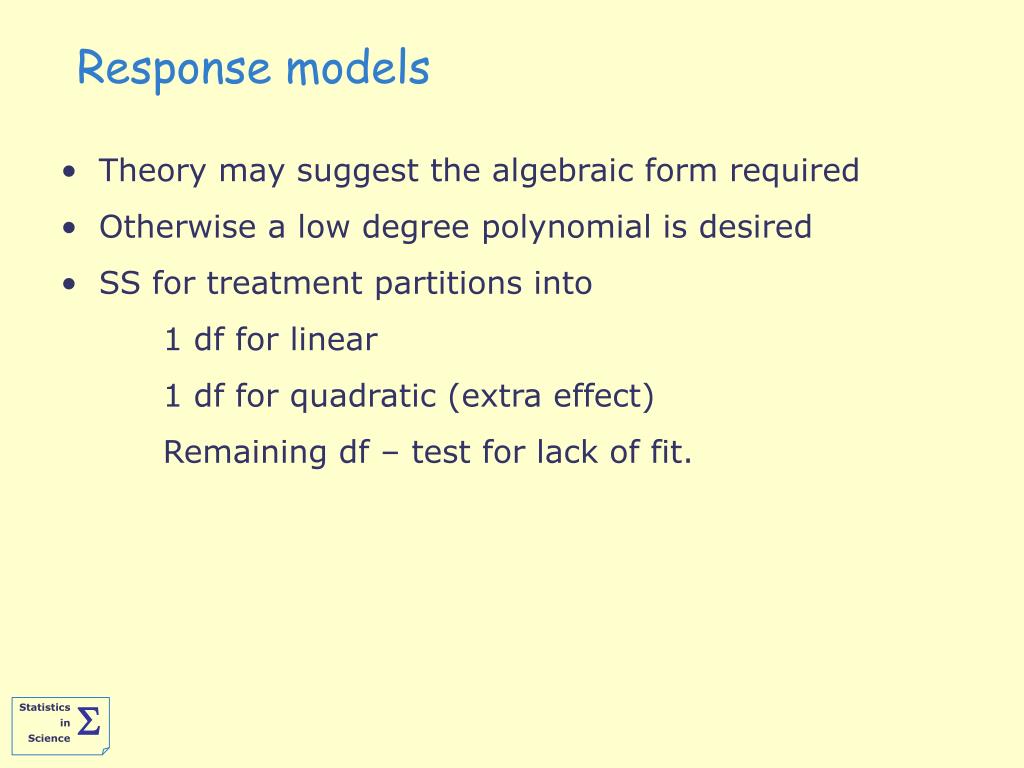 Response models

• Theory may suggest the algebraic form required
• Otherwise a low degree polynomial is desired
• SS for treatment partitions into

1 df for linear

1 df for quadratic (extra effect)

Remaining df – test for lack of fit.

Statistics in Science $\Sigma$